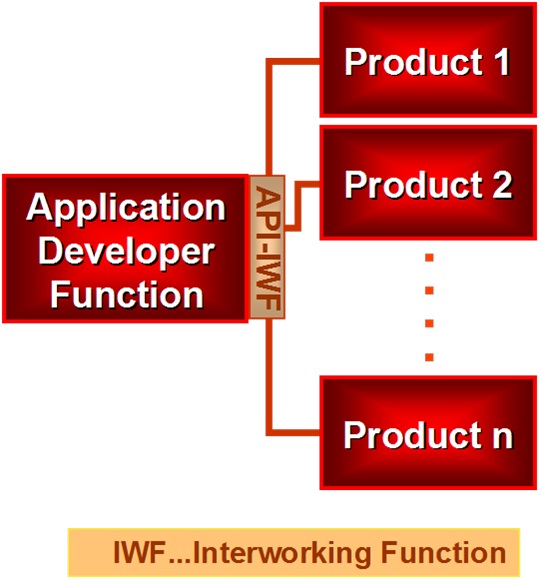 Application Developer Function

API-IWF

Product 1

Product 2

Product n

IWF...Interworking Function